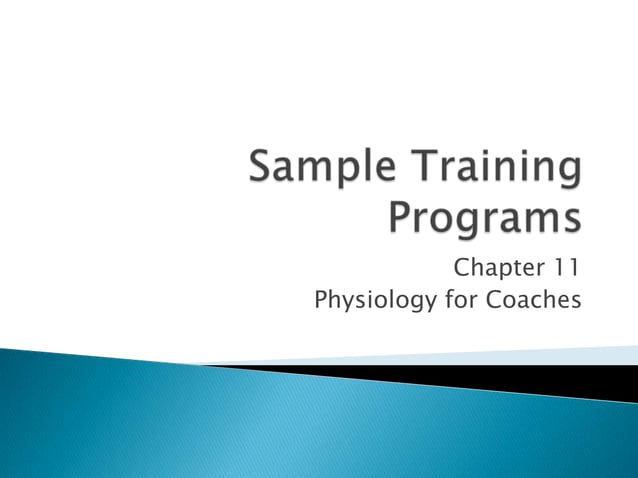 Sample Training Programs

Chapter 11
Physiology for Coaches